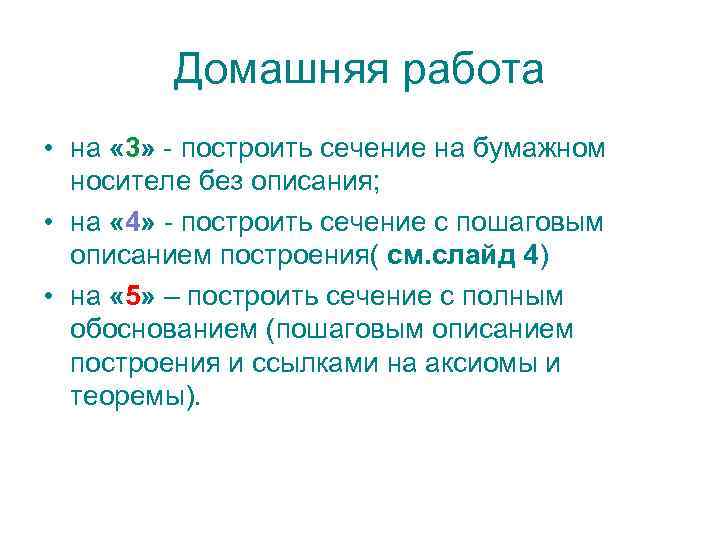 Домашняя работа

• на «3» - построить сечение на бумажном носителе без описания;

• на «4» - построить сечение с пошаговым описанием построения( см.слайд 4)

• на «5» – построить сечение с полным обоснованием (пошаговым описанием построения и ссылками на аксиомы и теоремы).